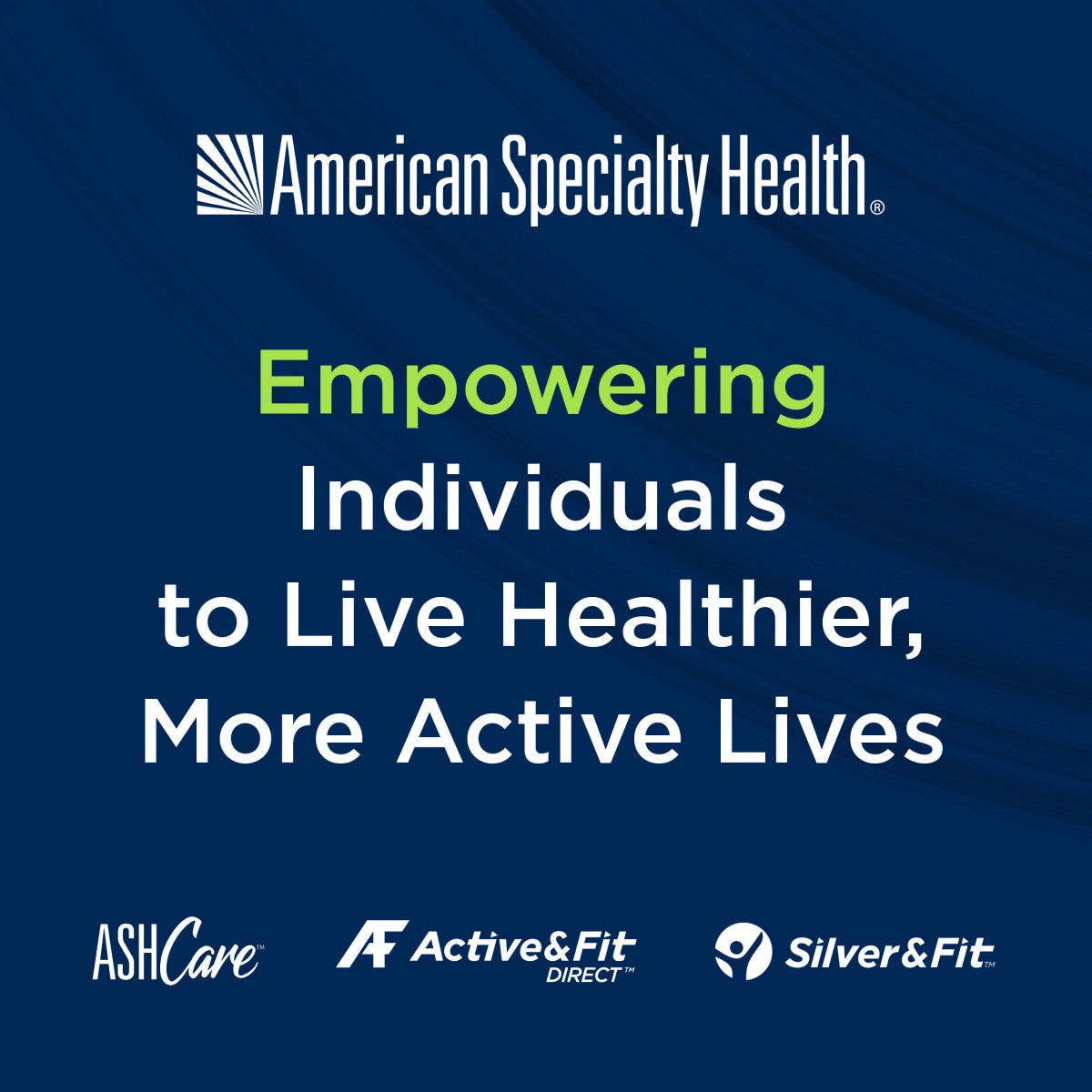 American Specialty Health®

Empowering Individuals to Live Healthier, More Active Lives

ASHCare™

AF Active&Fit DIRECT™

Silver&Fit™